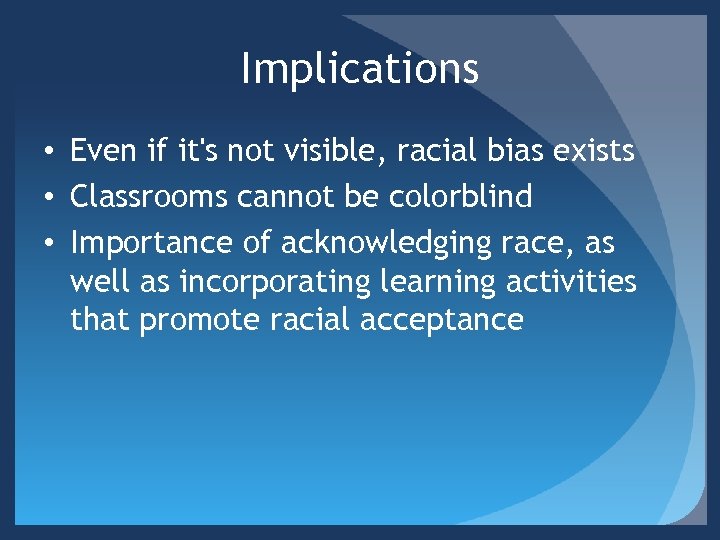 Implications

• Even if it's not visible, racial bias exists
• Classrooms cannot be colorblind
• Importance of acknowledging race, as well as incorporating learning activities that promote racial acceptance